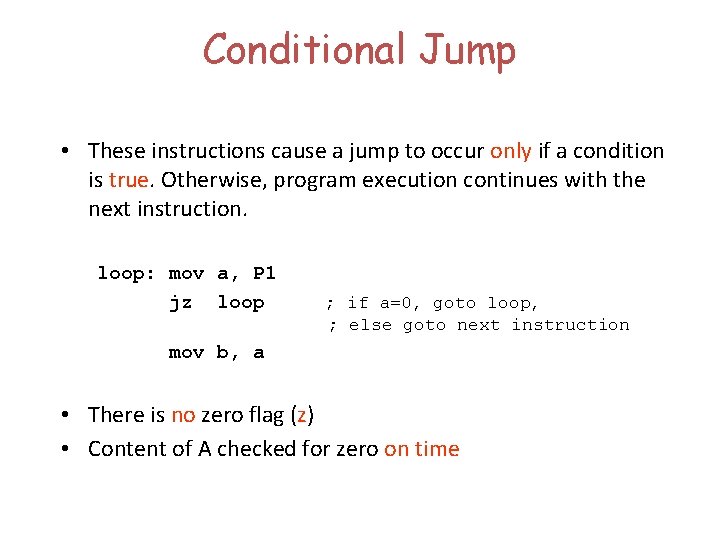 Conditional Jump

• These instructions cause a jump to occur only if a condition is true. Otherwise, program execution continues with the next instruction.

loop: mov a, P1
jz loop ; if a=0, goto loop,
; else goto next instruction
mov b, a

• There is no zero flag (z)
• Content of A checked for zero on time